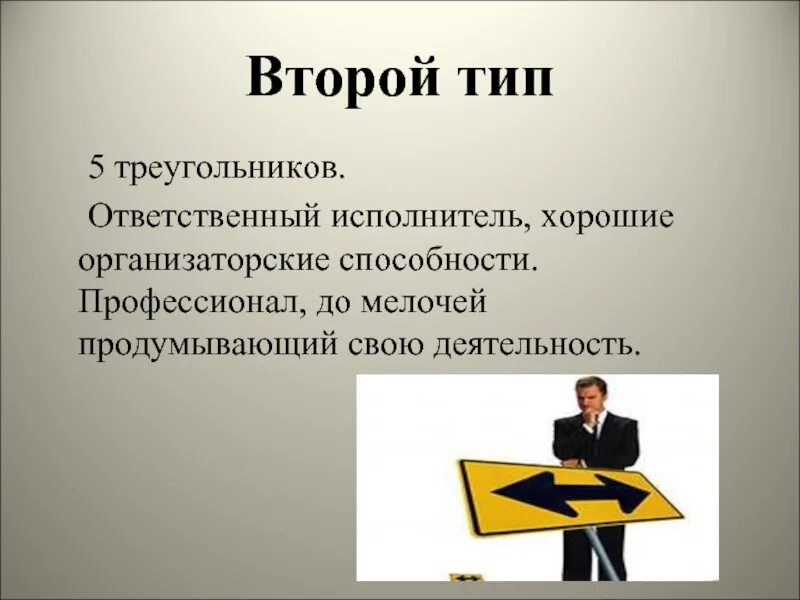 Второй тип

5 треугольников.

Ответственный исполнитель, хорошие организаторские способности. Профессионал, до мелочей продумывающий свою деятельность.